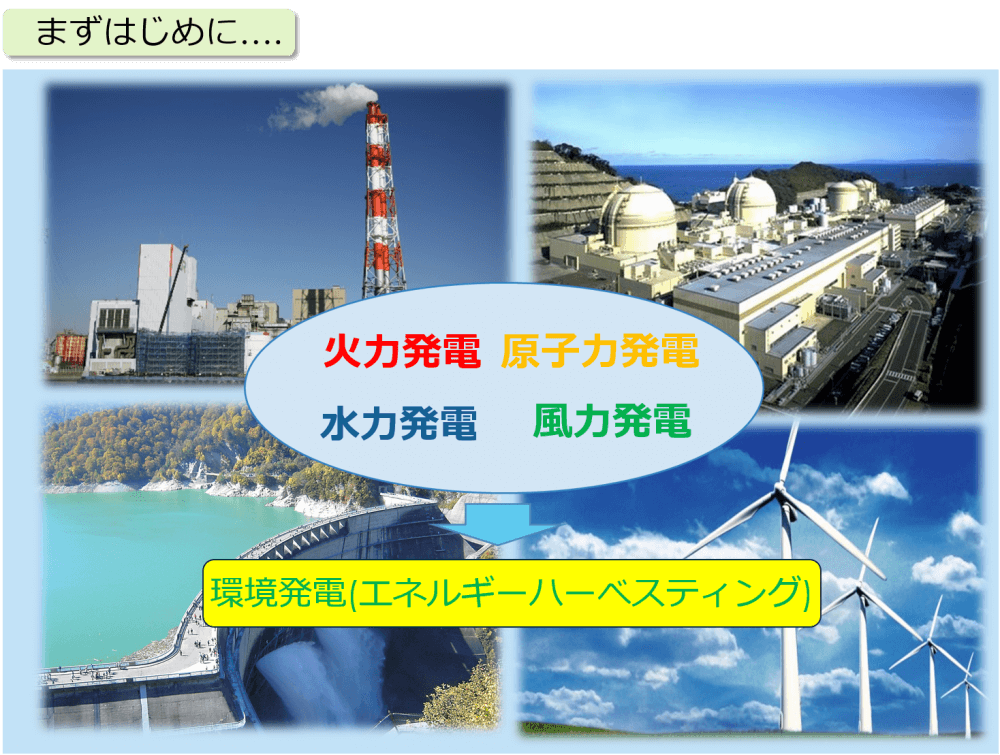 まずはじめに....

火力発電 原子力発電

水力発電 風力発電

環境発電(エネルギーハーベスティング)